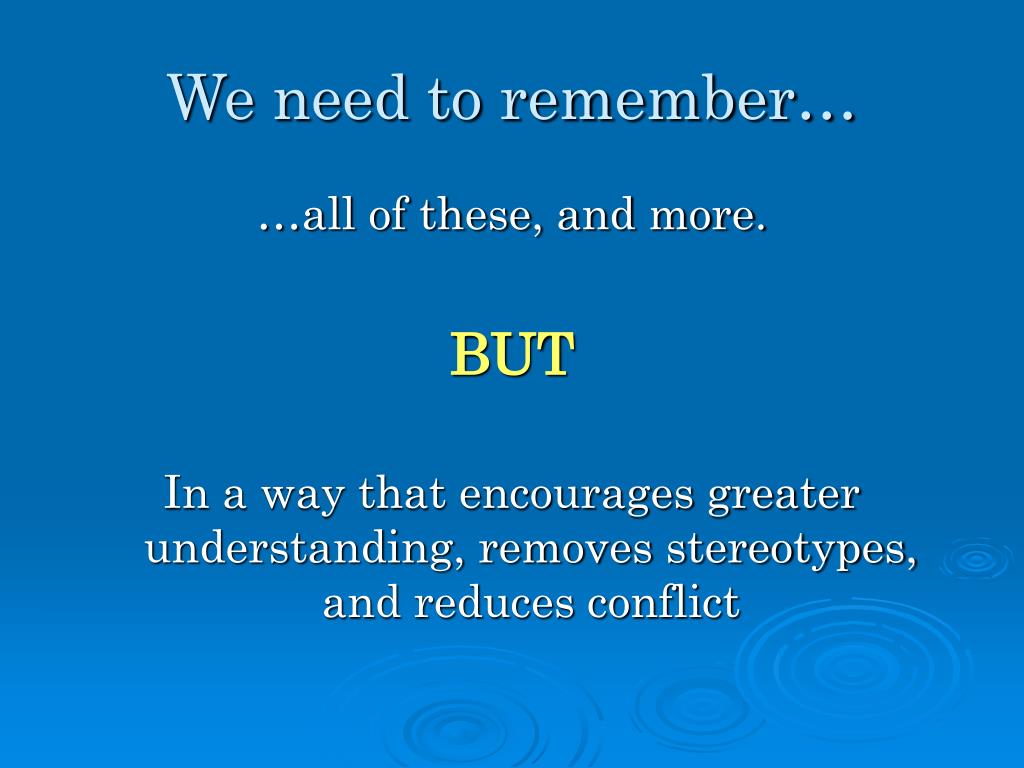 We need to remember…

…all of these, and more.

BUT

In a way that encourages greater understanding, removes stereotypes, and reduces conflict